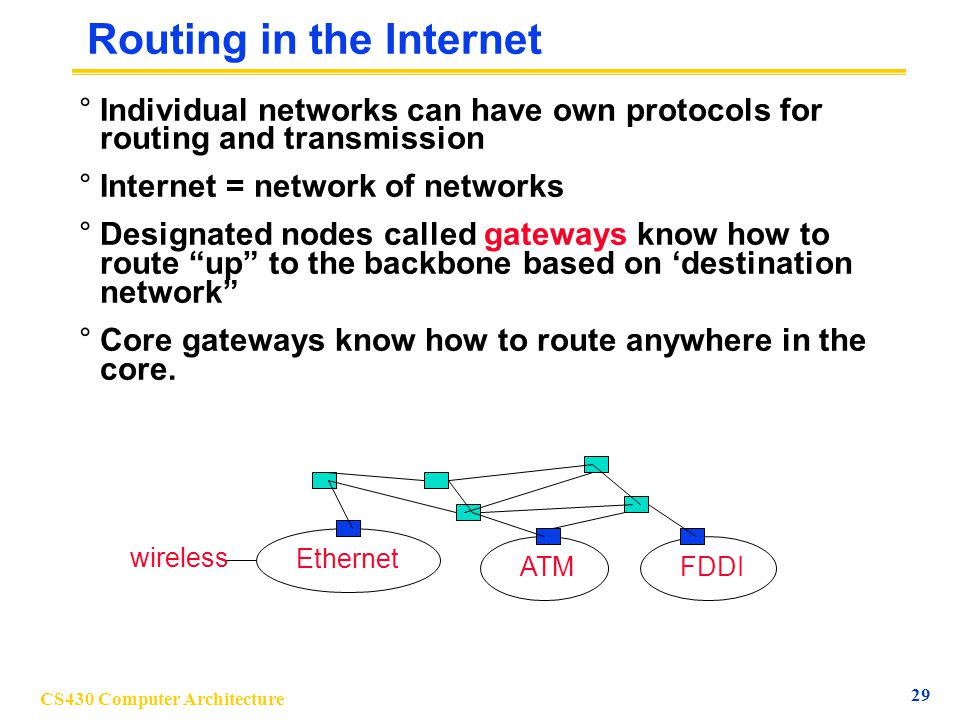 Routing in the Internet

° Individual networks can have own protocols for routing and transmission

° Internet = network of networks

° Designated nodes called gateways know how to route “up” to the backbone based on ‘destination network”

° Core gateways know how to route anywhere in the core.

wireless

Ethernet

ATM

FDDI

CS430 Computer Architecture

29